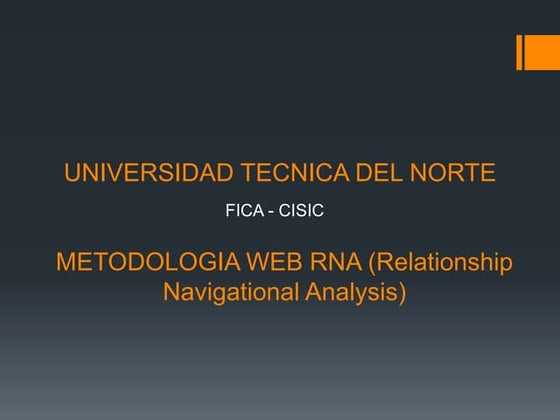 UNIVERSIDAD TECNICA DEL NORTE

FICA - CISIC

METODOLOGIA WEB RNA (Relationship Navigational Analysis)